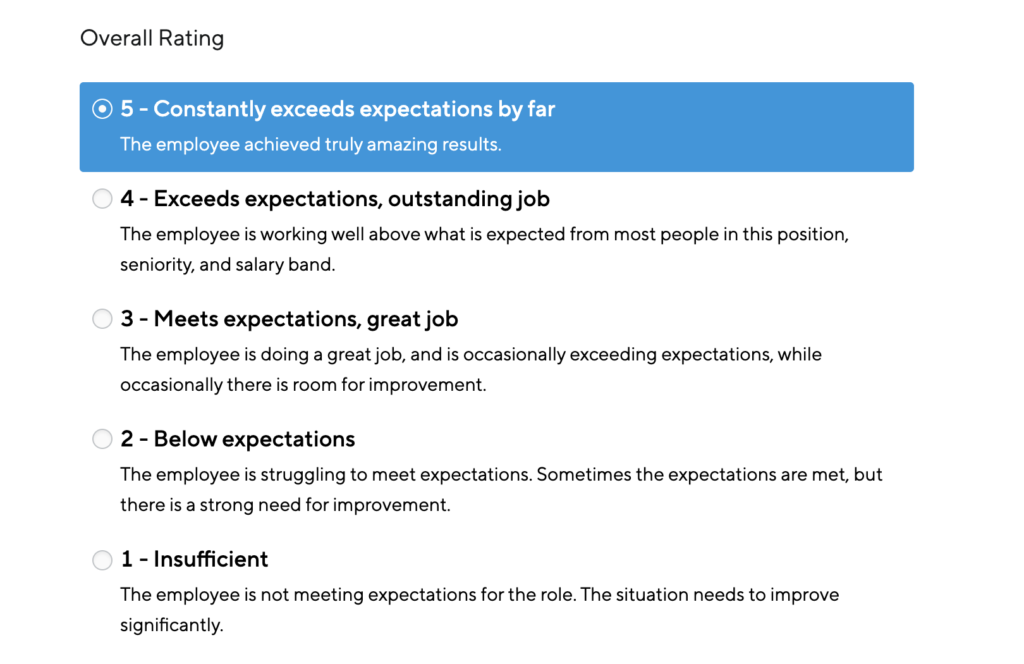 Overall Rating

5 - Constantly exceeds expectations by far
The employee achieved truly amazing results.

4 - Exceeds expectations, outstanding job
The employee is working well above what is expected from most people in this position, seniority, and salary band.

3 - Meets expectations, great job
The employee is doing a great job, and is occasionally exceeding expectations, while occasionally there is room for improvement.

2 - Below expectations
The employee is struggling to meet expectations. Sometimes the expectations are met, but there is a strong need for improvement.

1 - Insufficient
The employee is not meeting expectations for the role. The situation needs to improve significantly.